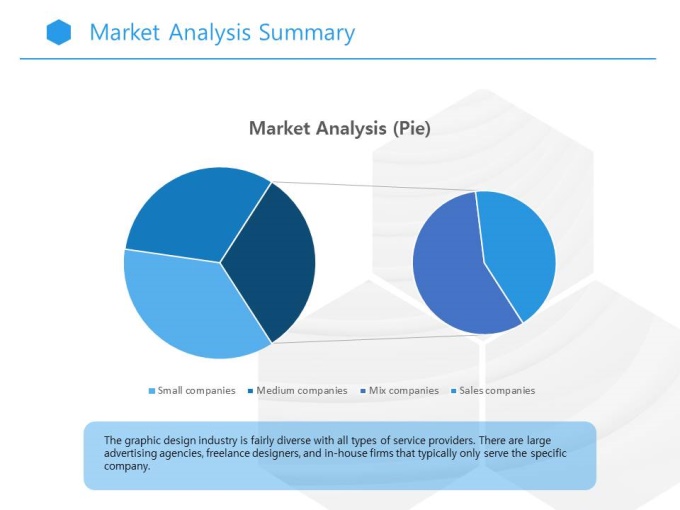 Market Analysis Summary

Market Analysis (Pie)

Small companies Medium companies Mix companies Sales companies

The graphic design industry is fairly diverse with all types of service providers. There are large advertising agencies, freelance designers, and in-house firms that typically only serve the specific company.